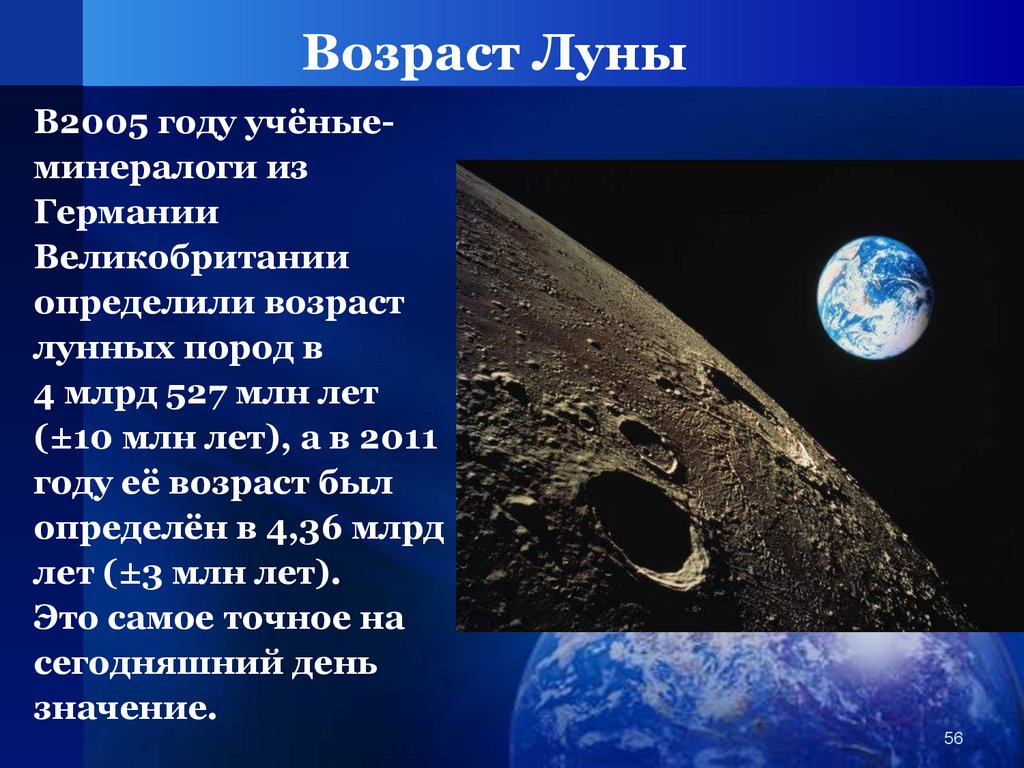 Возраст Луны

В2005 году учёные-минералоги из Германии Великобритании определили возраст лунных пород в 4 млрд 527 млн лет (±10 млн лет), а в 2011 году её возраст был определён в 4,36 млрд лет (±3 млн лет). Это самое точное на сегодняшний день значение.

56